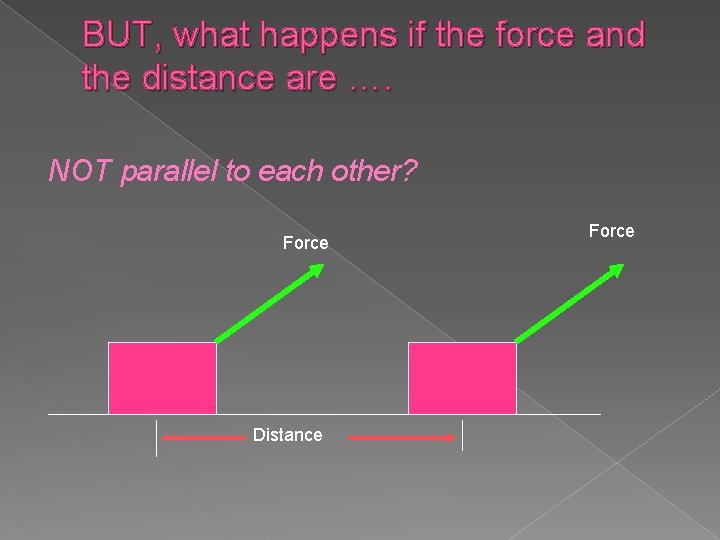 BUT, what happens if the force and the distance are ….

NOT parallel to each other?

Force

Force

Distance